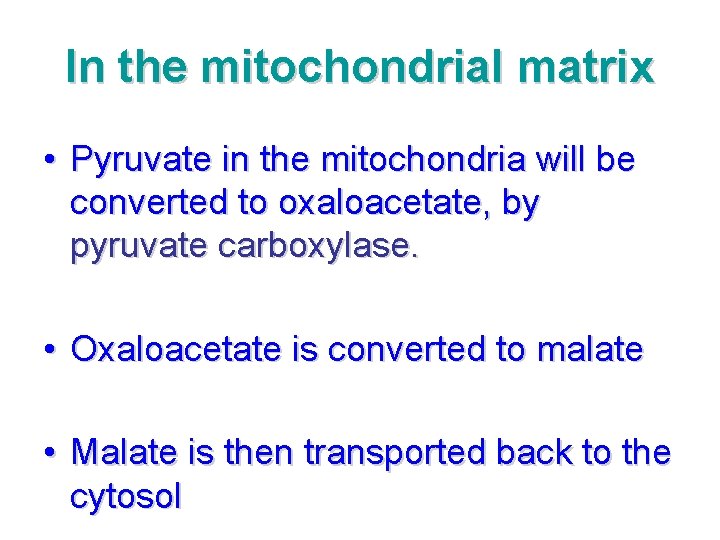 In the mitochondrial matrix

• Pyruvate in the mitochondria will be converted to oxaloacetate, by pyruvate carboxylase.

• Oxaloacetate is converted to malate

• Malate is then transported back to the cytosol